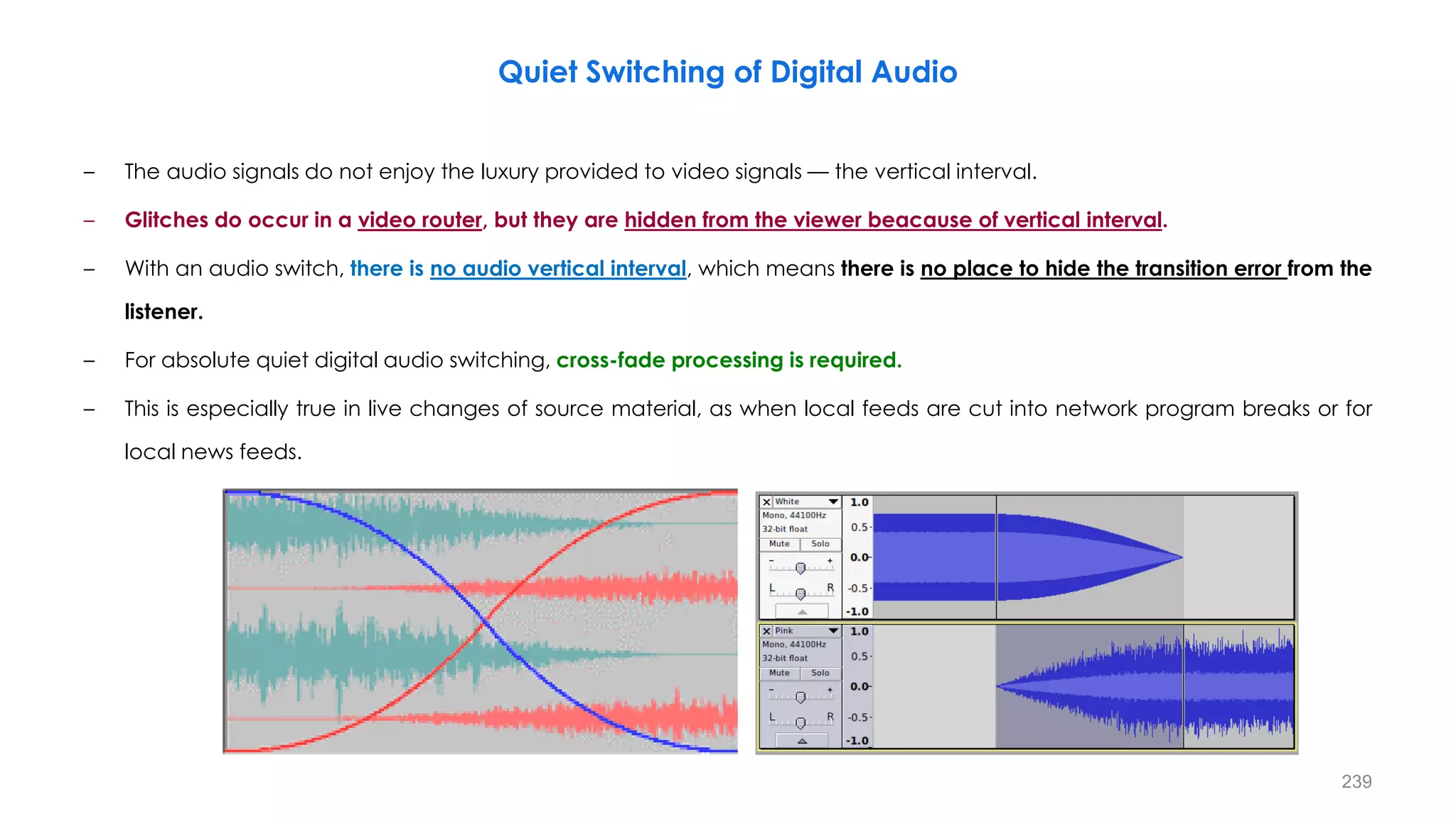 Quiet Switching of Digital Audio

– The audio signals do not enjoy the luxury provided to video signals — the vertical interval.

– Glitches do occur in a video router, but they are hidden from the viewer beacause of vertical interval.

– With an audio switch, there is no audio vertical interval, which means there is no place to hide the transition error from the listener.

– For absolute quiet digital audio switching, cross-fade processing is required.

– This is especially true in live changes of source material, as when local feeds are cut into network program breaks or for local news feeds.

White
Mono, 44100Hz
32-bit float
Mute Solo
- +
L R
1.0
0.5
0.0
-0.5
-1.0

Pink
Mono, 44100Hz
32-bit float
Mute Solo
- +
L R
1.0
0.5
0.0
-0.5
-1.0

239